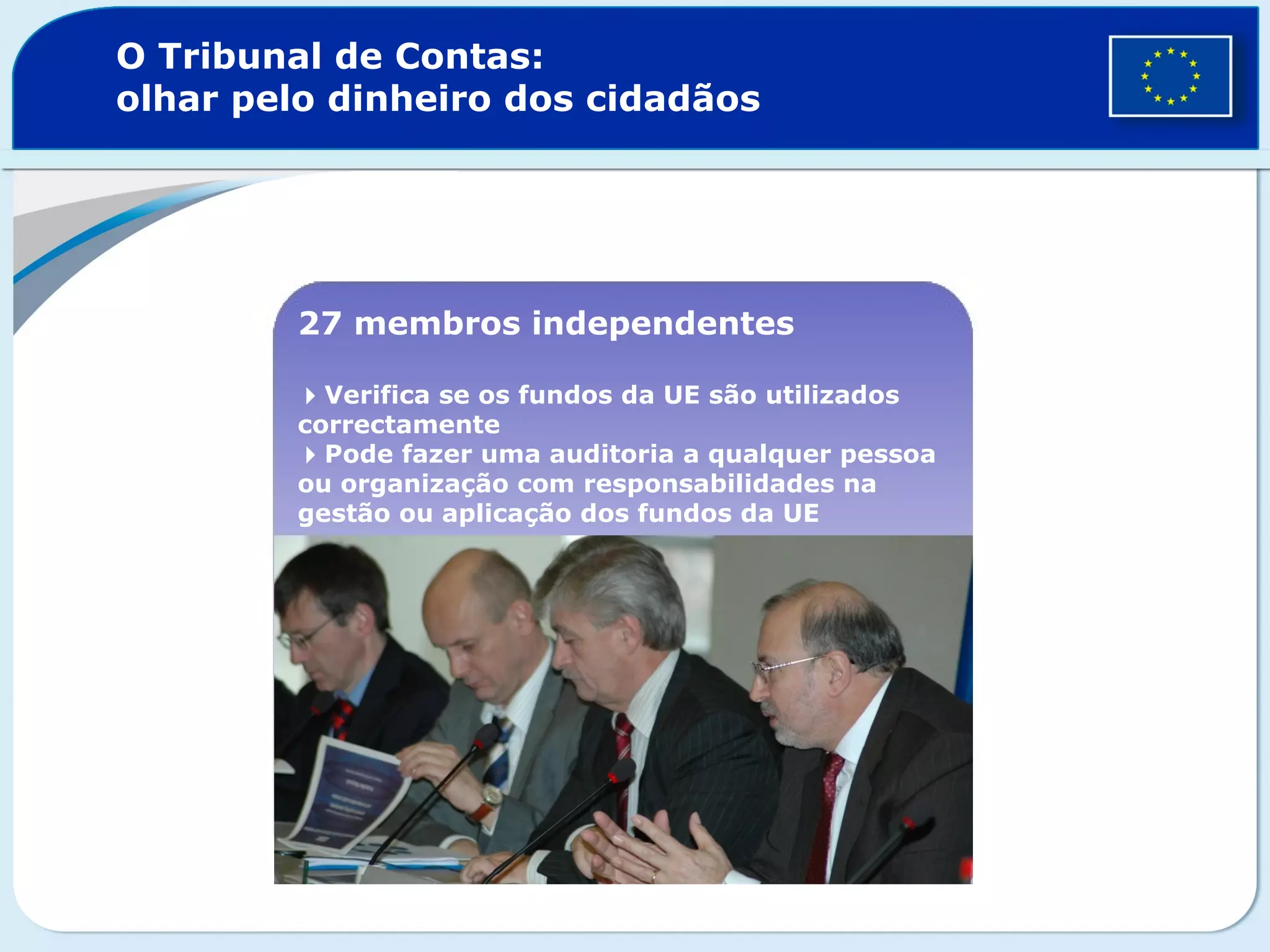 O Tribunal de Contas:
olhar pelo dinheiro dos cidadãos

27 membros independentes

Verifica se os fundos da UE são utilizados correctamente
Pode fazer uma auditoria a qualquer pessoa ou organização com responsabilidades na gestão ou aplicação dos fundos da UE